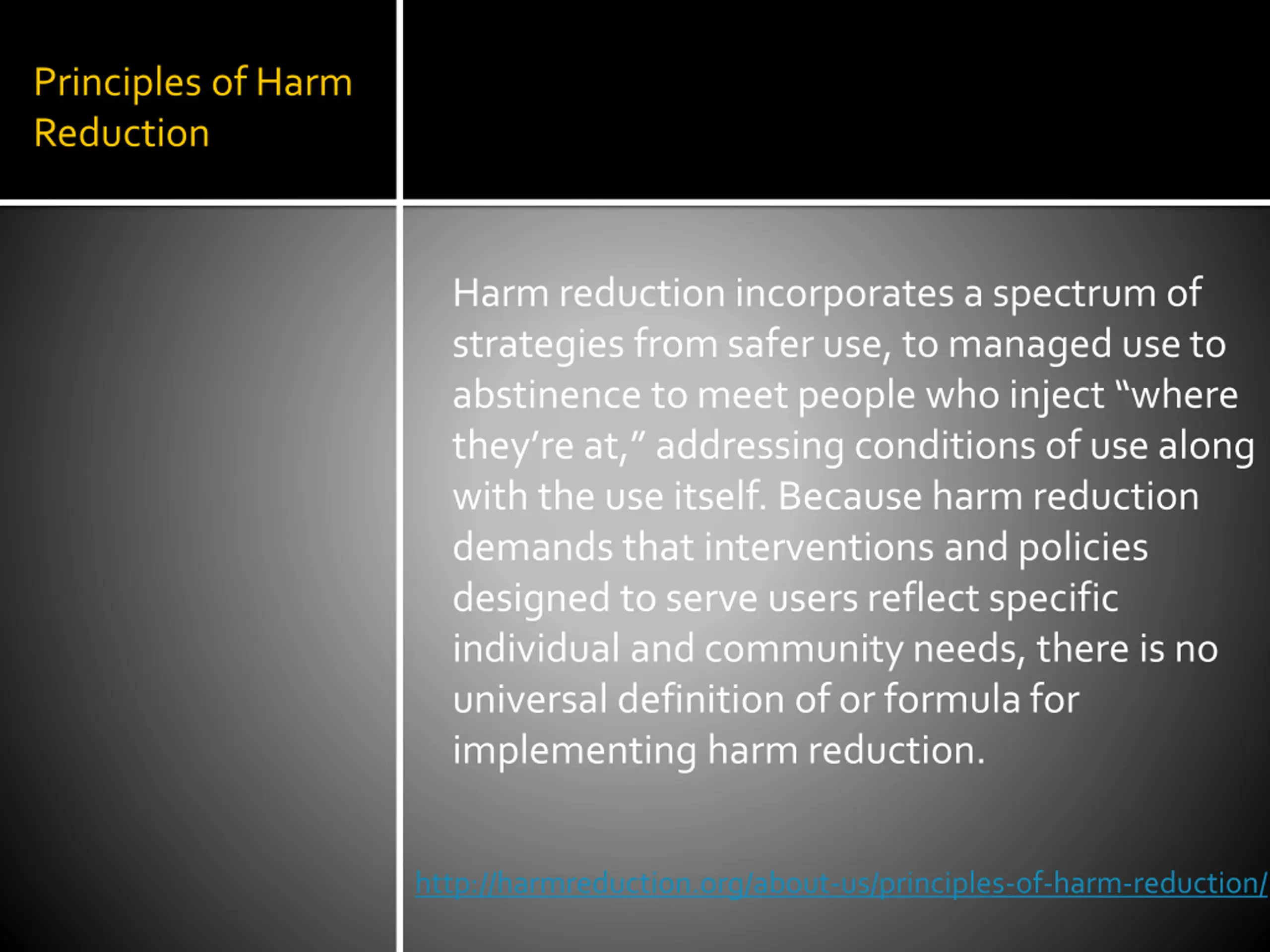 Principles of Harm Reduction

Harm reduction incorporates a spectrum of strategies from safer use, to managed use to abstinence to meet people who inject “where they’re at,” addressing conditions of use along with the use itself. Because harm reduction demands that interventions and policies designed to serve users reflect specific individual and community needs, there is no universal definition of or formula for implementing harm reduction.

http://harmreduction.org/about-us/principles-of-harm-reduction/